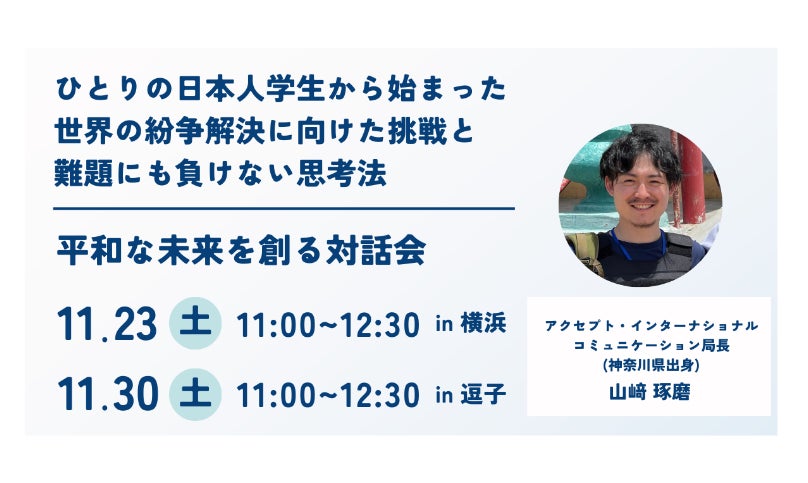 ひとりの日本人学生から始まった
世界の紛争解決に向けた挑戦と
難題にも負けない思考法

平和な未来を創る対話会

11.23 土 11:00~12:30 in 横浜

11.30 土 11:00~12:30 in 逗子

アクセプト・インターナショナル
コミュニケーション局長
(神奈川県出身)
山﨑 琢磨